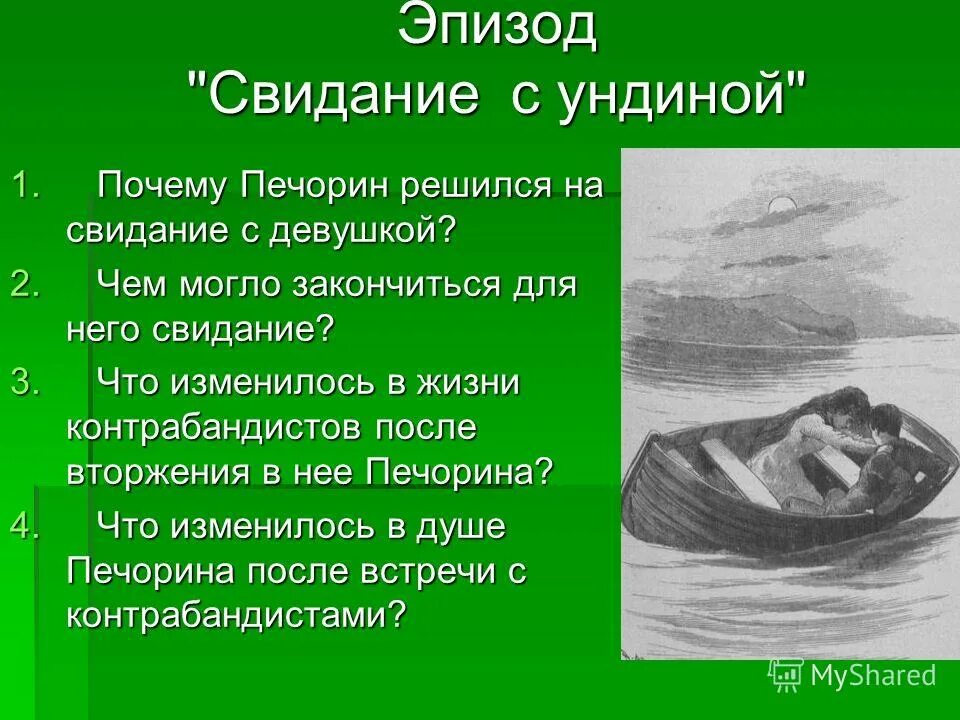 Эпизод "Свидание с ундиной"

1. Почему Печорин решился на свидание с девушкой?

2. Чем могло закончиться для него свидание?

3. Что изменилось в жизни контрабандистов после вторжения в нее Печорина?

4. Что изменилось в душе Печорина после встречи с контрабандистами?

MyShared